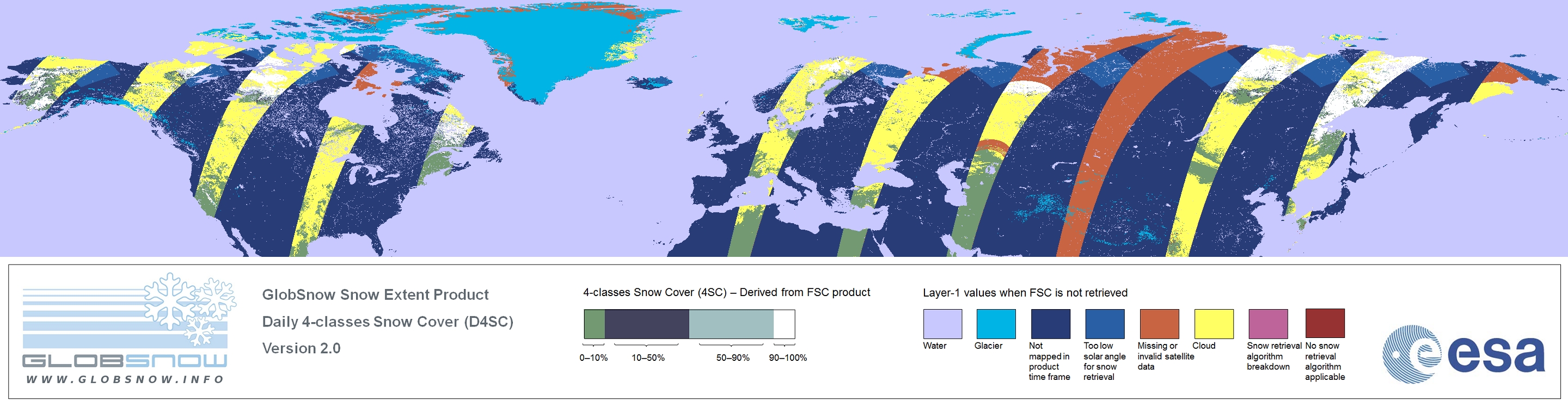 GLOBSNOW
WWW.GLOBSNOW.INFO

GlobSnow Snow Extent Product
Daily 4-classes Snow Cover (D4SC)
Version 2.0

4-classes Snow Cover (4SC) – Derived from FSC product

0–10%
10–50%
50–90%
90–100%

Layer-1 values when FSC is not retrieved

Water
Glacier
Not mapped in product time frame
Too low solar angle for snow retrieval
Missing or invalid satellite data
Cloud
Snow retrieval algorithm breakdown
No snow retrieval algorithm applicable

esa